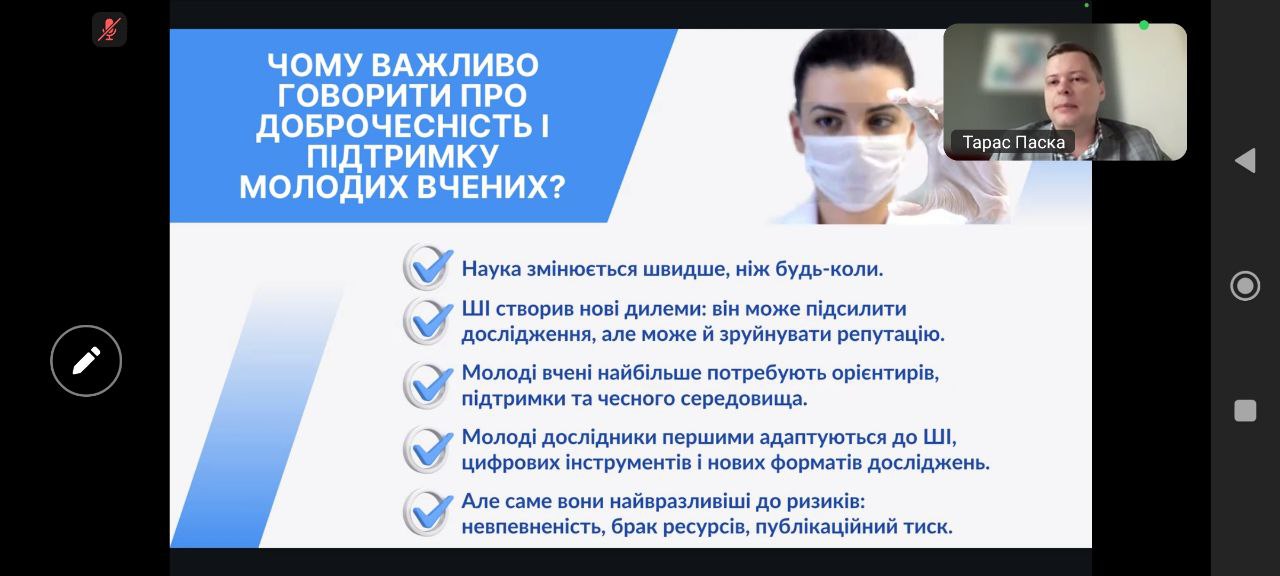 ЧОМУ ВАЖЛИВО ГОВОРИТИ ПРО ДОБРОЧЕСНІСТЬ І ПІДТРИМКУ МОЛОДИХ ВЧЕНИХ?

Тарас Паска

Наука змінюється швидше, ніж будь-коли.

ШІ створив нові дилеми: він може підсилити дослідження, але може й зруйнувати репутацію.

Молоді вчені найбільше потребують орієнтирів, підтримки та чесного середовища.

Молоді дослідники першими адаптуються до ШІ, цифрових інструментів і нових форматів досліджень.

Але саме вони найвразливіші до ризиків: невпевненість, брак ресурсів, публікаційний тиск.